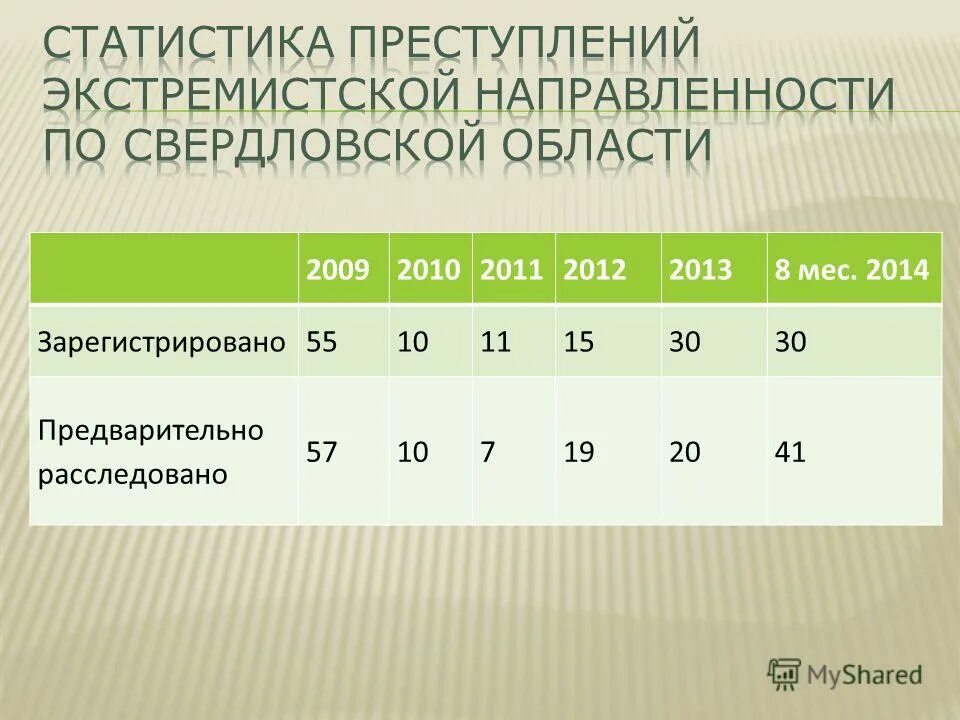 СТАТИСТИКА ПРЕСТУПЛЕНИЙ ЭКСТРЕМИСТСКОЙ НАПРАВЛЕННОСТИ ПО СВЕРДЛОВСКОЙ ОБЛАСТИ

| | 2009 | 2010 | 2011 | 2012 | 2013 | 8 мес. 2014 |
|---|---|---|---|---|---|---|
| Зарегистрировано | 55 | 10 | 11 | 15 | 30 | 30 |
| Предварительно расследовано | 57 | 10 | 7 | 19 | 20 | 41 |

MyShared